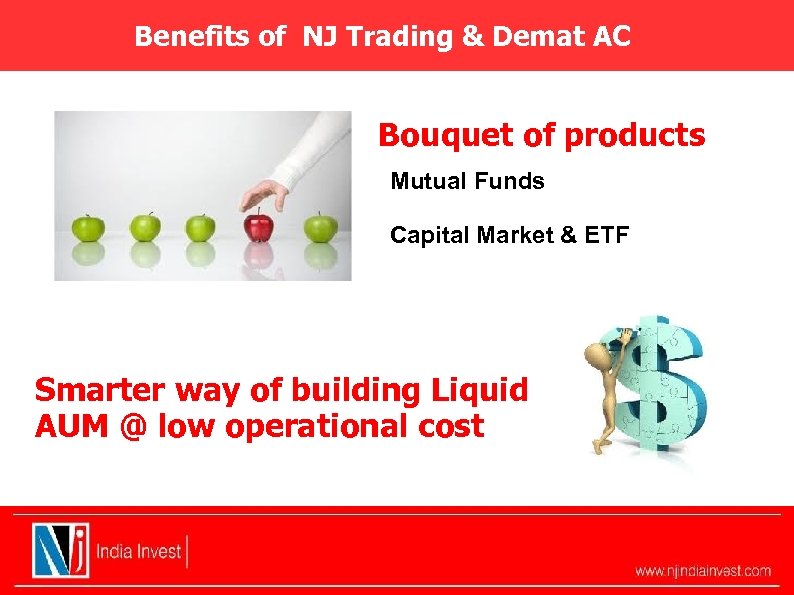 Benefits of NJ Trading & Demat AC

Bouquet of products

Mutual Funds

Capital Market & ETF

Smarter way of building Liquid AUM @ low operational cost

NJ India Invest

www.njindiainvest.com